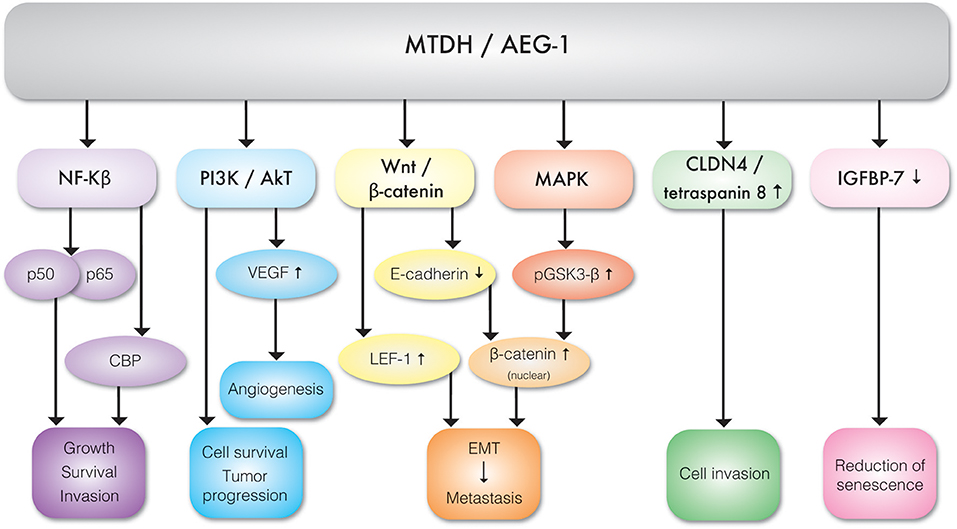 MTDH / AEG-1

NF-Kβ

PI3K / AkT

Wnt / β-catenin

MAPK

CLDN4 / tetraspanin 8 ↑

IGFBP-7 ↓

p50

p65

VEGF ↑

E-cadherin ↓

pGSK3-β ↑

CBP

LEF-1 ↑

β-catenin ↑ (nuclear)

Angiogenesis

Growth Survival Invasion

Cell survival Tumor progression

EMT ↓ Metastasis

Cell invasion

Reduction of senescence